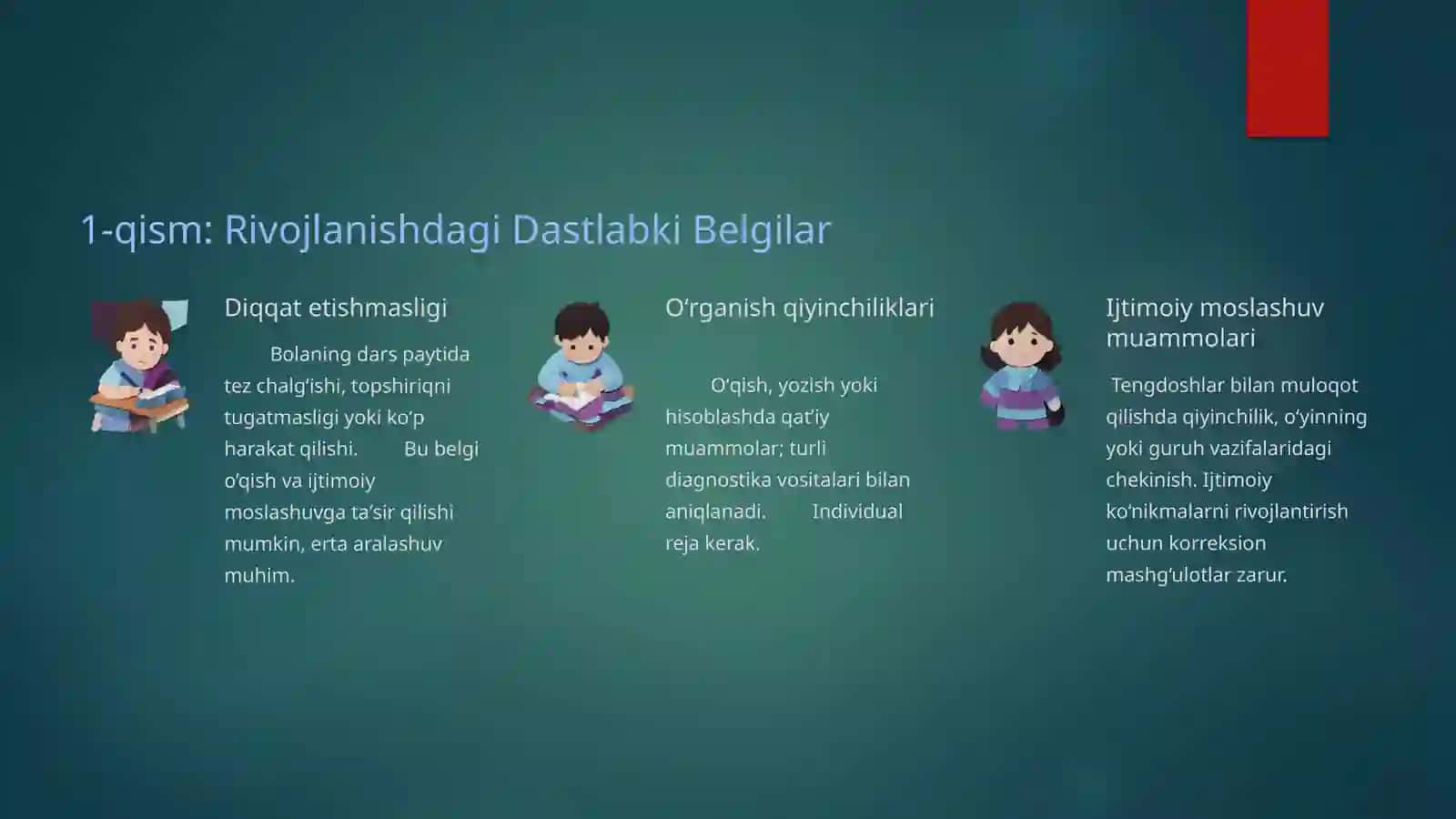 1-qism: Rivojlanishdagi Dastlabki Belgilar

Diqqat etishmasligi

Bolaning dars paytida tez chalg‘ishi, topshiriqni tugatmasligi yoki ko‘p harakat qilishi. Bu belgi o‘qish va ijtimoiy moslashuvga ta’sir qilishi mumkin, erta aralashuv muhim.

O‘rganish qiyinchiliklari

O‘qish, yozish yoki hisoblashda qat’iy muammolar; turli diagnostika vositalari bilan aniqlanadi. Individual reja kerak.

Ijtimoiy moslashuv muammolari

Tengdoshlar bilan muloqot qilishda qiyinchilik, o‘yinning yoki guruh vazifalaridagi chekinish. Ijtimoiy ko‘nikmalarni rivojlantirish uchun korreksion mashg‘ulotlar zarur.